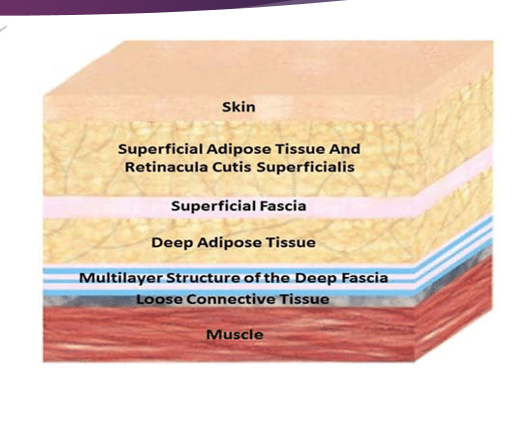 Skin

Superficial Adipose Tissue And Retinacula Cutis Superficialis

Superficial Fascia

Deep Adipose Tissue

Multilayer Structure of the Deep Fascia

Loose Connective Tissue

Muscle